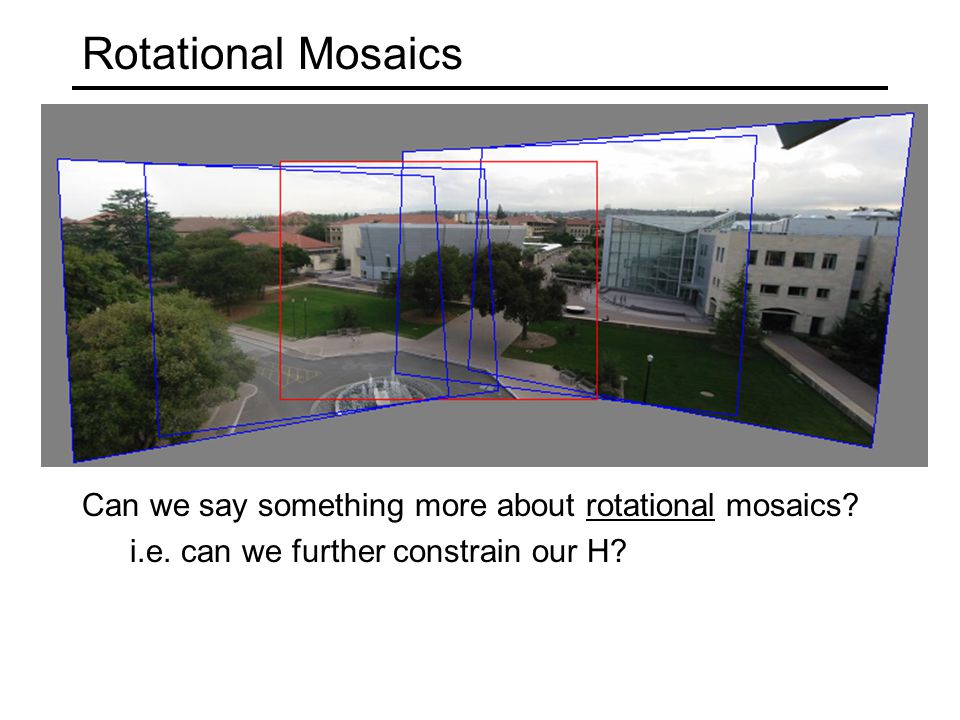 Rotational Mosaics

Can we say something more about rotational mosaics?

i.e. can we further constrain our H?